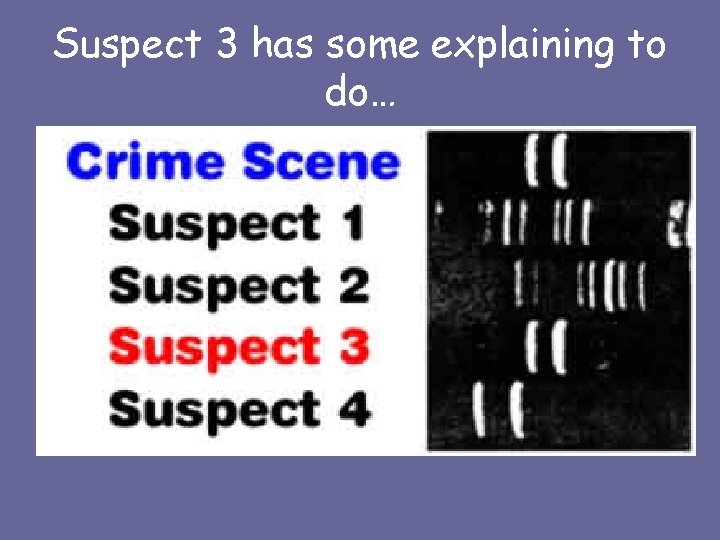 Suspect 3 has some explaining to do…

Crime Scene
Suspect 1
Suspect 2
Suspect 3
Suspect 4